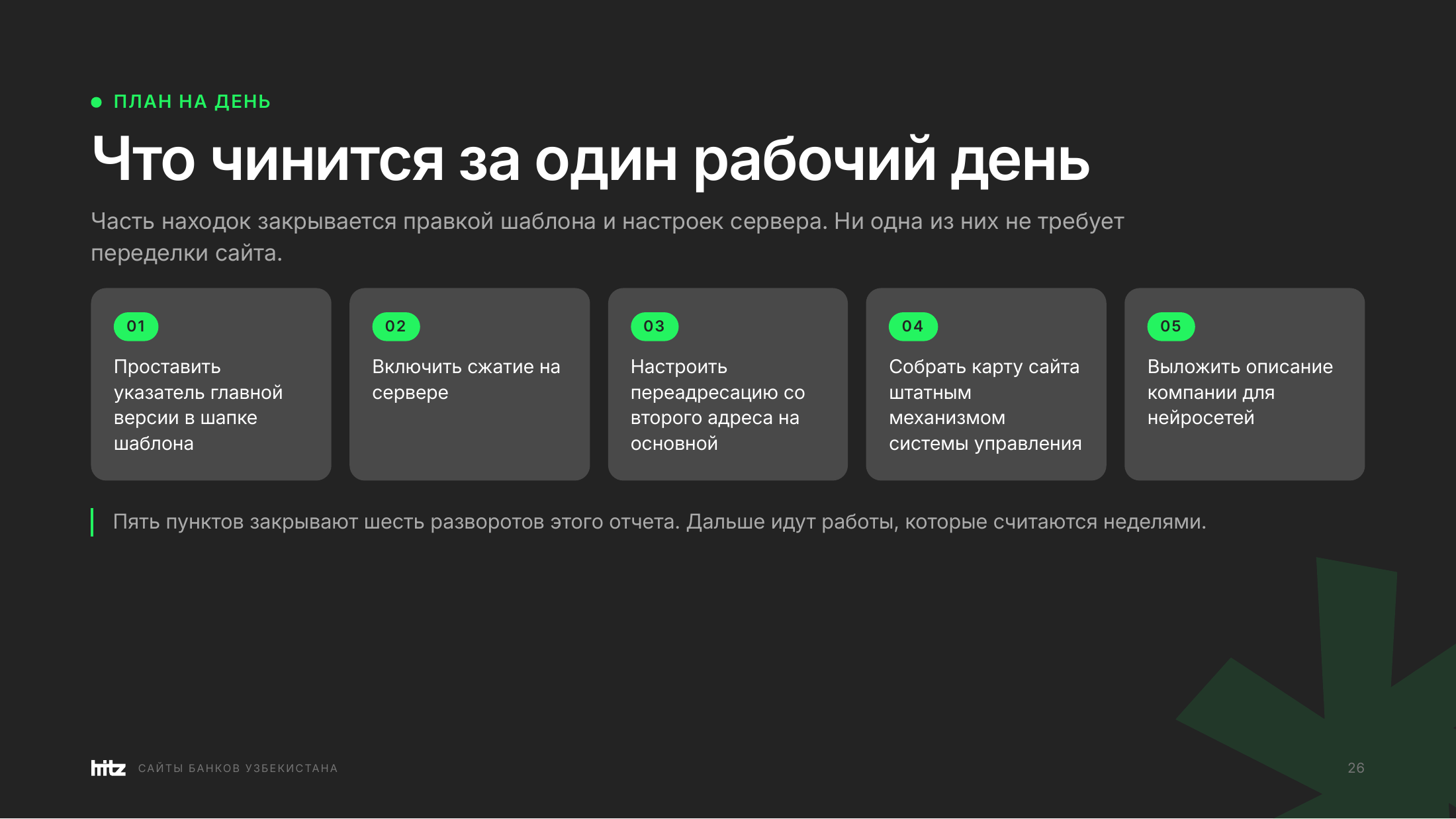 ПЛАН НА ДЕНЬ

Что чинится за один рабочий день

Часть находок закрывается правкой шаблона и настроек сервера. Ни одна из них не требует переделки сайта.

01
Проставить указатель главной версии в шапке шаблона

02
Включить сжатие на сервере

03
Настроить переадресацию со второго адреса на основной

04
Собрать карту сайта штатным механизмом системы управления

05
Выложить описание компании для нейросетей

Пять пунктов закрывают шесть разворотов этого отчета. Дальше идут работы, которые считаются неделями.

hitz САЙТЫ БАНКОВ УЗБЕКИСТАНА

26